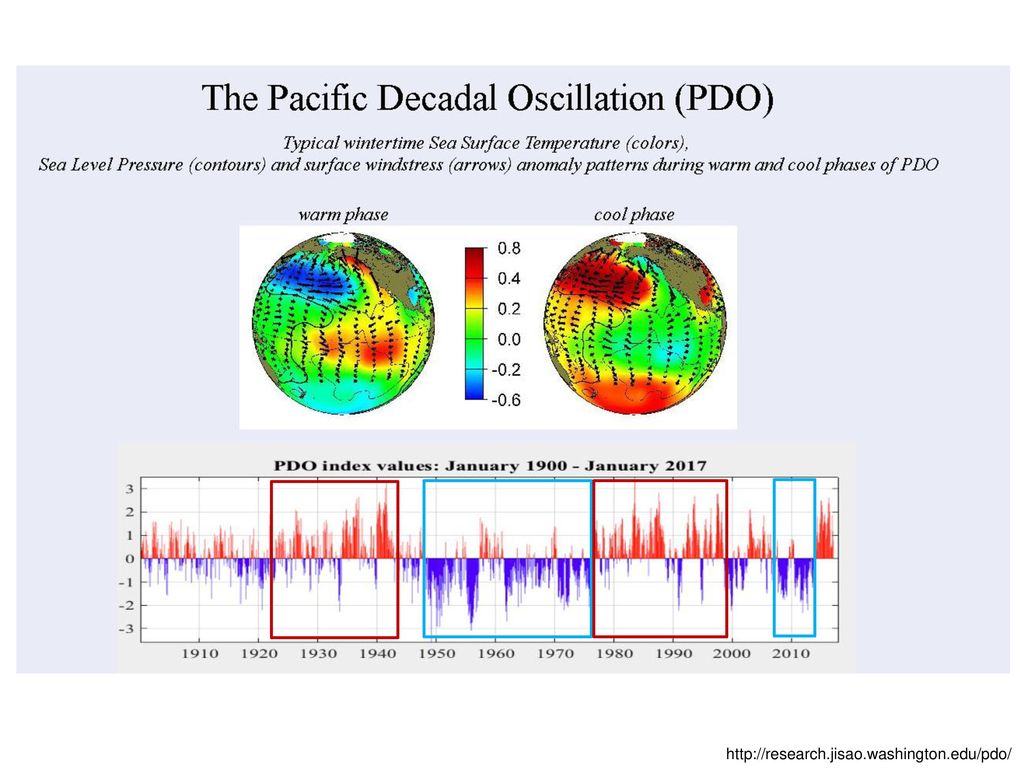 The Pacific Decadal Oscillation (PDO)

Typical wintertime Sea Surface Temperature (colors), Sea Level Pressure (contours) and surface windstress (arrows) anomaly patterns during warm and cool phases of PDO

warm phase

cool phase

0.8
0.4
0.2
0.0
-0.2
-0.6

PDO index values: January 1900 - January 2017

3
2
1
0
-1
-2
-3

1910 1920 1930 1940 1950 1960 1970 1980 1990 2000 2010

http://research.jisao.washington.edu/pdo/